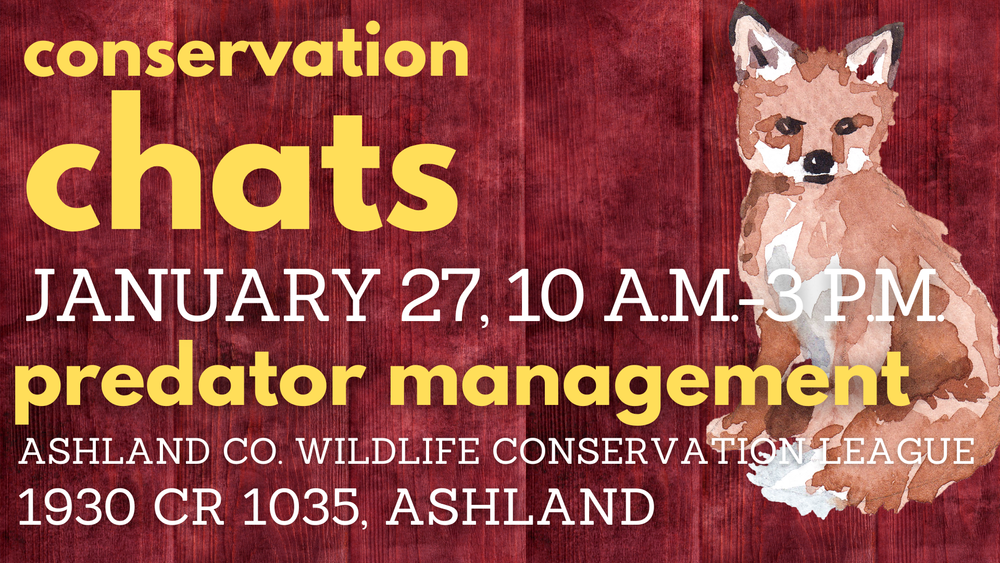 conservation chats

JANUARY 27, 10 A.M.-3 P.M.

predator management

ASHLAND CO. WILDLIFE CONSERVATION LEAGUE
1930 CR 1035, ASHLAND